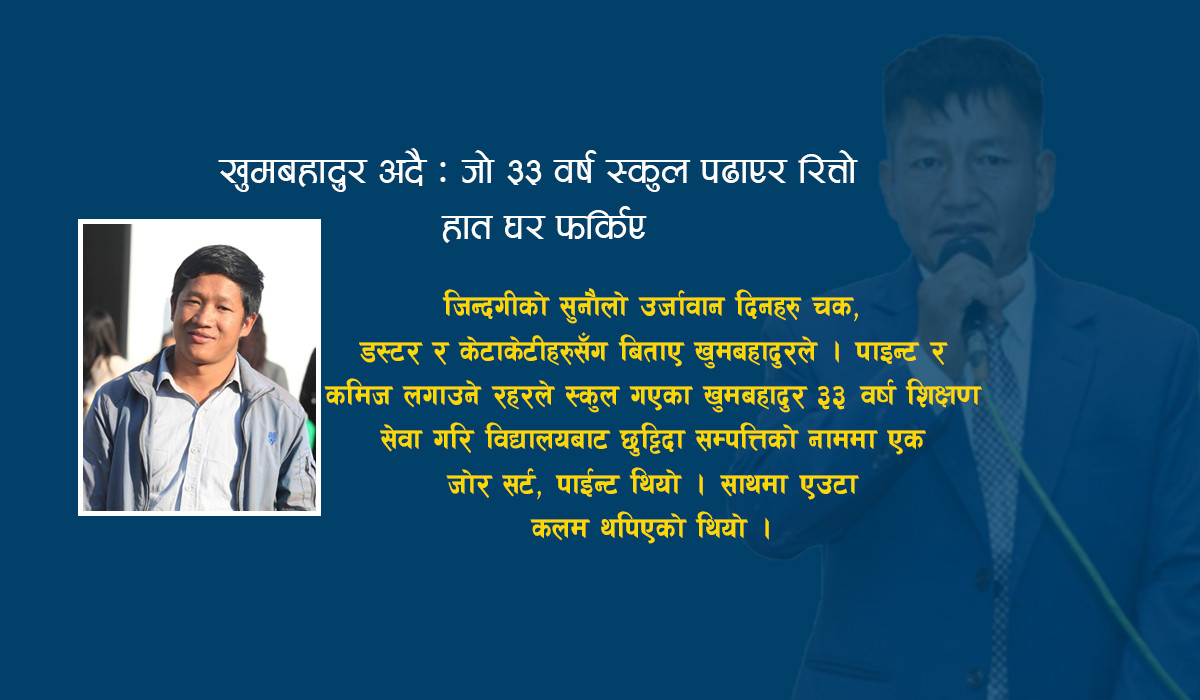 खुमबहादुर अदै : जो ३३ वर्ष स्कुल पढाएर रित्तो हात घर फर्किए

जिन्दगीको सुनौलो उर्जावान दिनहरु चक, डस्टर र केटाकेटीहरुसँग बिताए खुमबहादुरले । पाइन्ट र कमिज लगाउने रहरले स्कुल गएका खुमबहादुर ३३ वर्ष शिक्षण सेवा गरि विद्यालयबाट छुट्टिदा सम्पत्तिको नाममा एक जोर सर्ट, पाईन्ट थियो । साथमा एउटा कलम थपिएको थियो ।